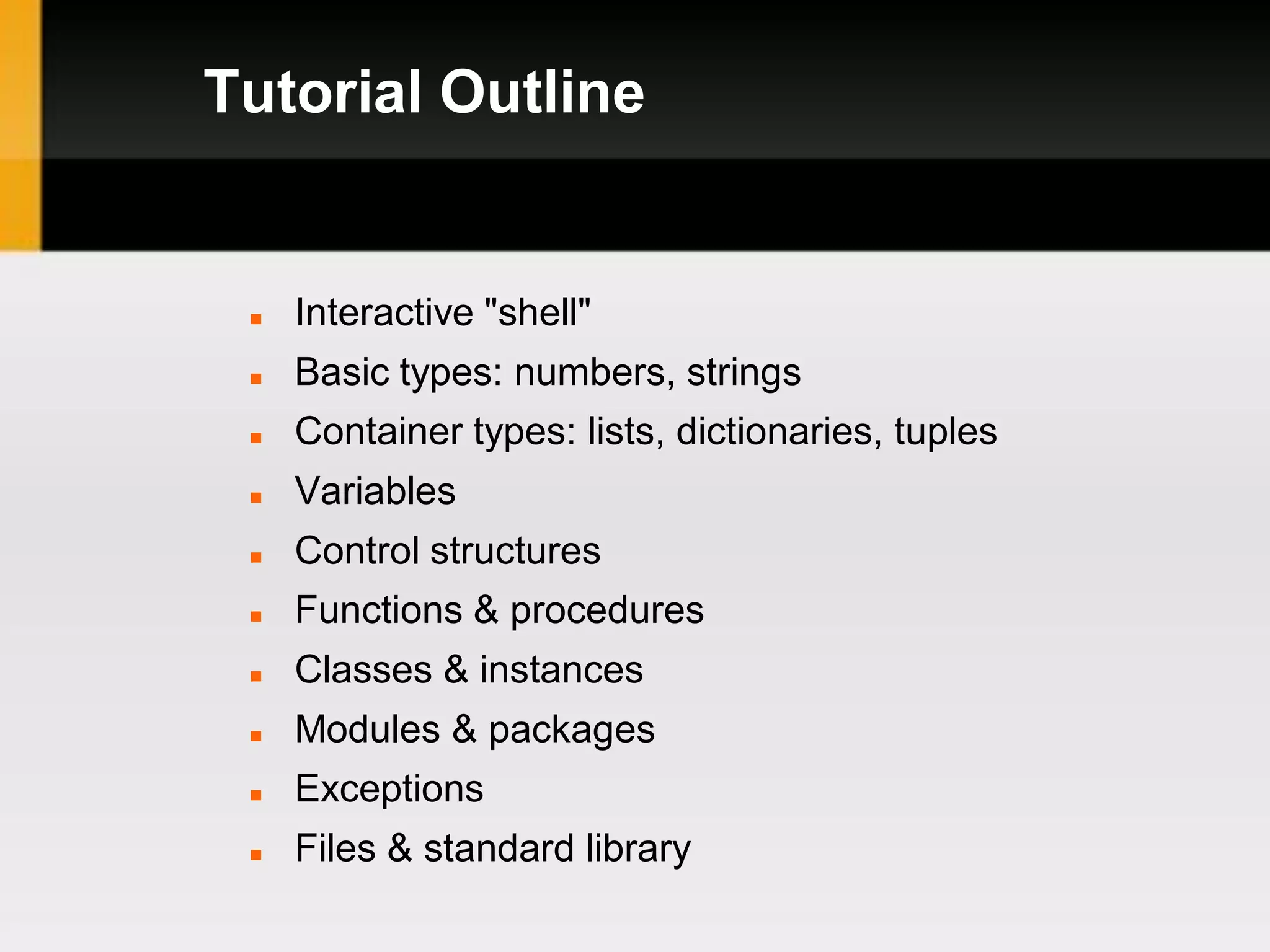 Tutorial Outline

- Interactive "shell"
- Basic types: numbers, strings
- Container types: lists, dictionaries, tuples
- Variables
- Control structures
- Functions & procedures
- Classes & instances
- Modules & packages
- Exceptions
- Files & standard library